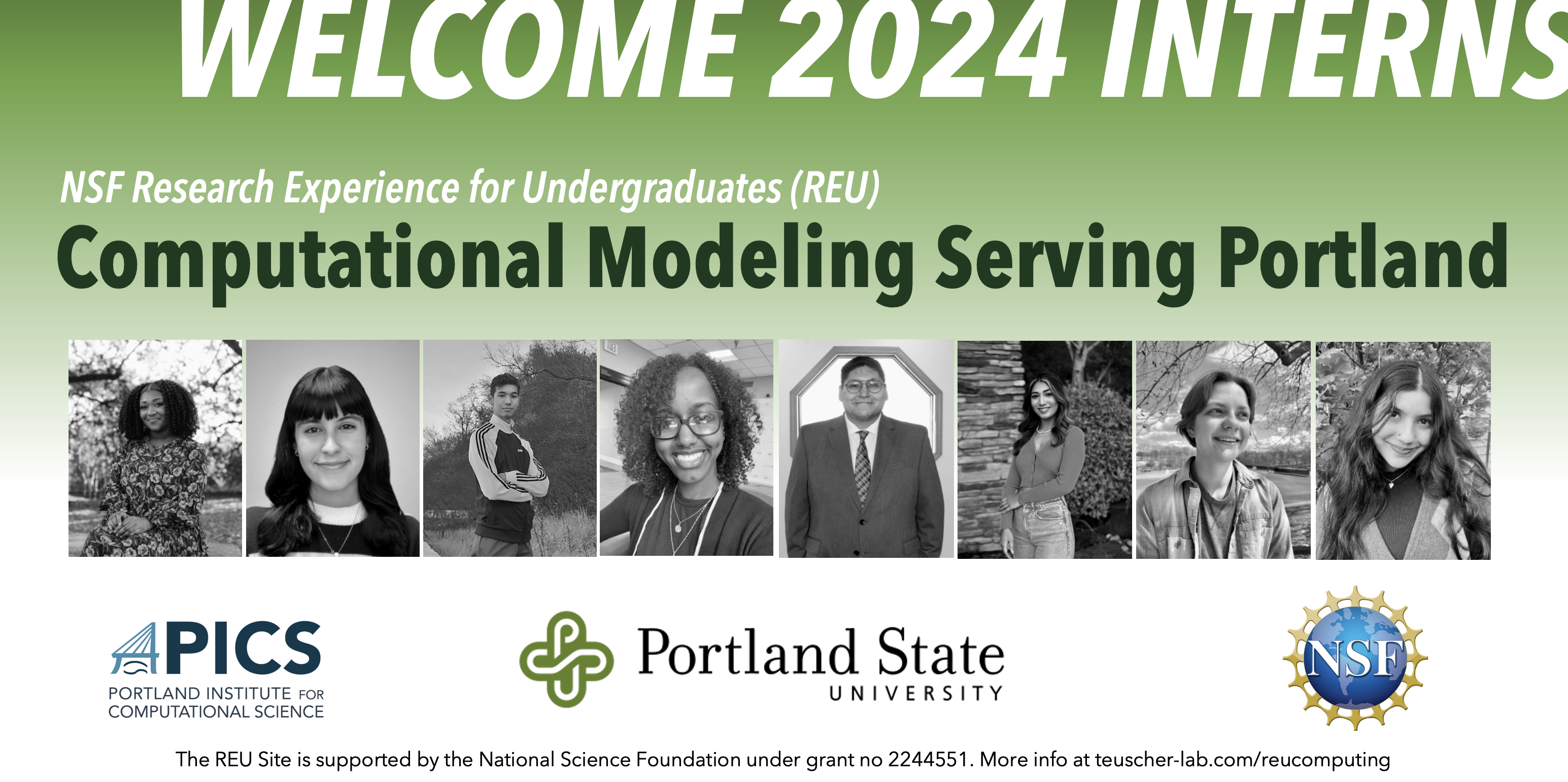 WELCOME 2024 INTERNS

NSF Research Experience for Undergraduates (REU)

Computational Modeling Serving Portland

PICS
PORTLAND INSTITUTE FOR COMPUTATIONAL SCIENCE

Portland State UNIVERSITY

NSF

The REU Site is supported by the National Science Foundation under grant no 2244551. More info at teuscher-lab.com/reucomputing